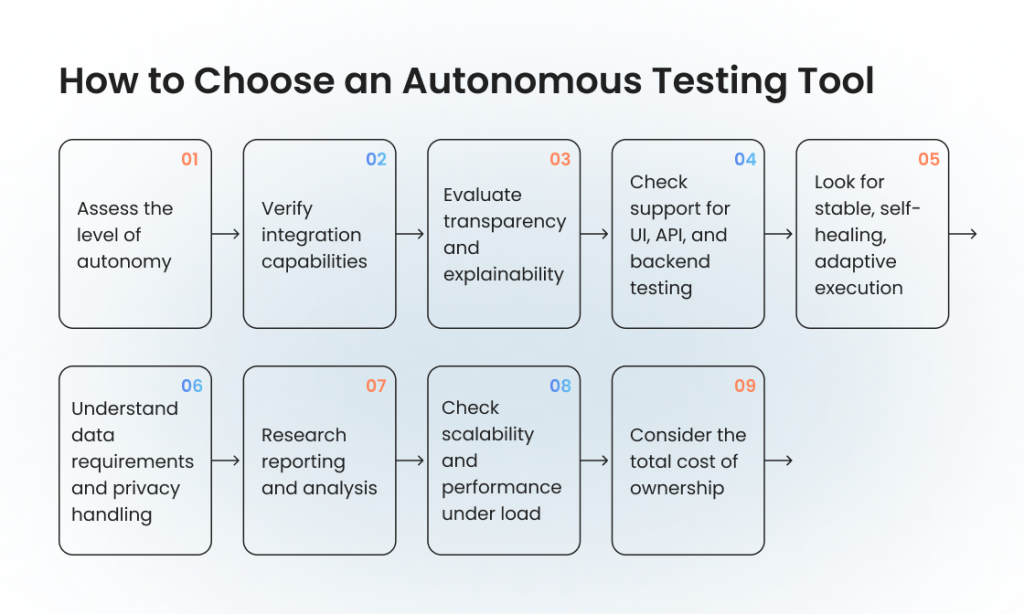 How to Choose an Autonomous Testing Tool

01
Assess the level of autonomy

02
Verify integration capabilities

03
Evaluate transparency and explainability

04
Check support for UI, API, and backend testing

05
Look for stable, self-healing, adaptive execution

06
Understand data requirements and privacy handling

07
Research reporting and analysis

08
Check scalability and performance under load

09
Consider the total cost of ownership